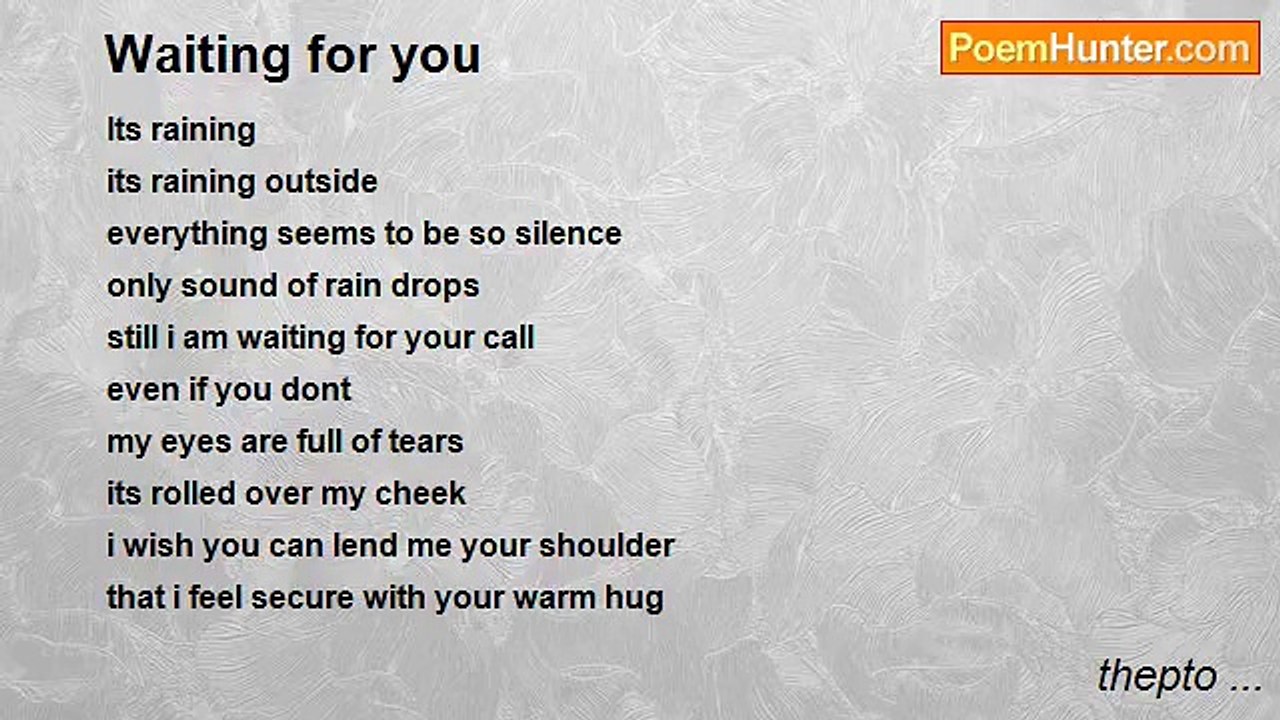 Waiting for you

PoemHunter.com

Its raining
its raining outside
everything seems to be so silence
only sound of rain drops
still i am waiting for your call
even if you dont
my eyes are full of tears
its rolled over my cheek
i wish you can lend me your shoulder
that i feel secure with your warm hug

thepto ...